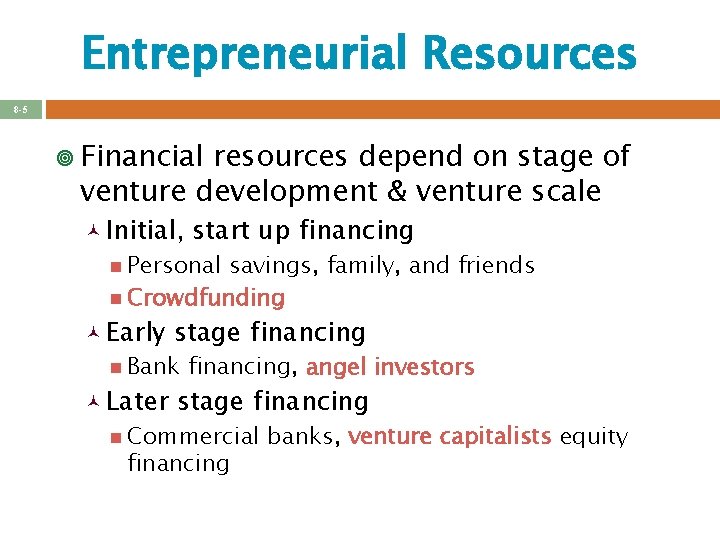 Entrepreneurial Resources

8-5

Financial resources depend on stage of venture development & venture scale

Initial, start up financing

Personal savings, family, and friends

Crowdfunding

Early stage financing

Bank financing, angel investors

Later stage financing

Commercial banks, venture capitalists equity financing